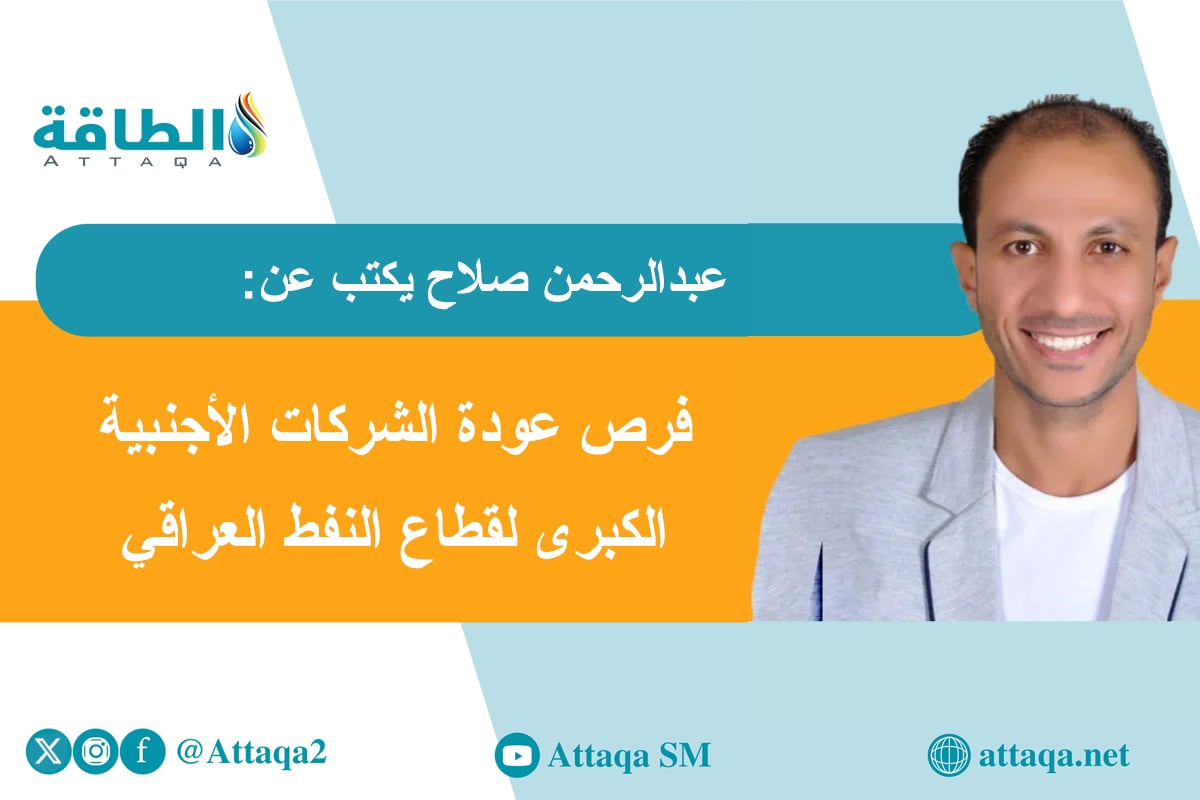 الطاقة
ATTAQA

عبدالرحمن صلاح يكتب عن:

فرص عودة الشركات الأجنبية الكبرى لقطاع النفط العراقي

@Attaqa2

Attaqa SM

attaqa.net